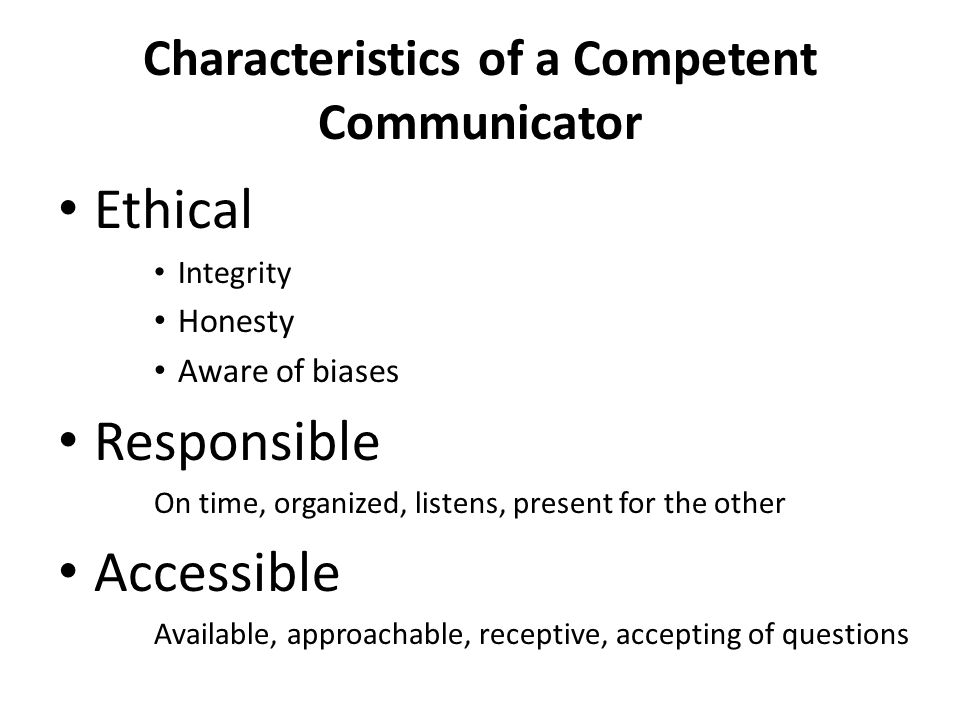 Characteristics of a Competent Communicator

• Ethical
  • Integrity
  • Honesty
  • Aware of biases

• Responsible
  On time, organized, listens, present for the other

• Accessible
  Available, approachable, receptive, accepting of questions